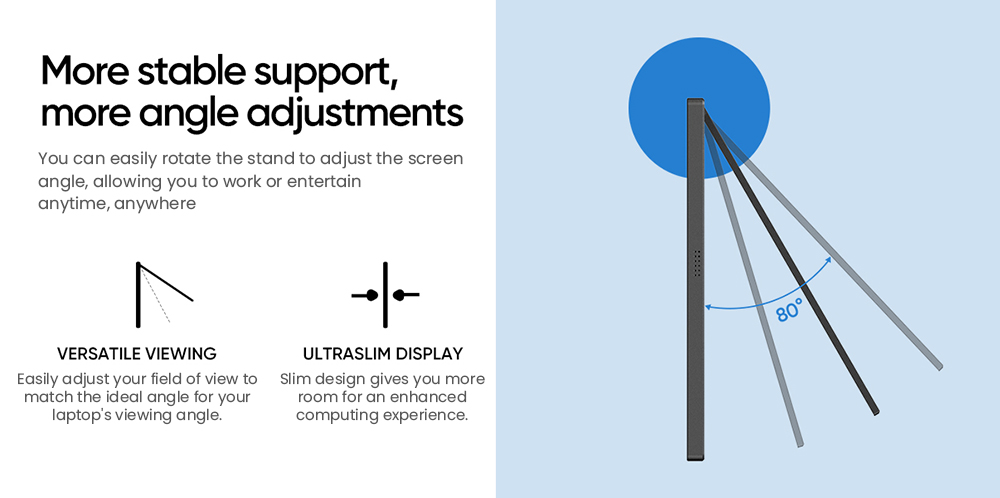 More stable support, more angle adjustments

You can easily rotate the stand to adjust the screen angle, allowing you to work or entertain anytime, anywhere

VERSATILE VIEWING

Easily adjust your field of view to match the ideal angle for your laptop's viewing angle.

ULTRASLIM DISPLAY

Slim design gives you more room for an enhanced computing experience.

80°